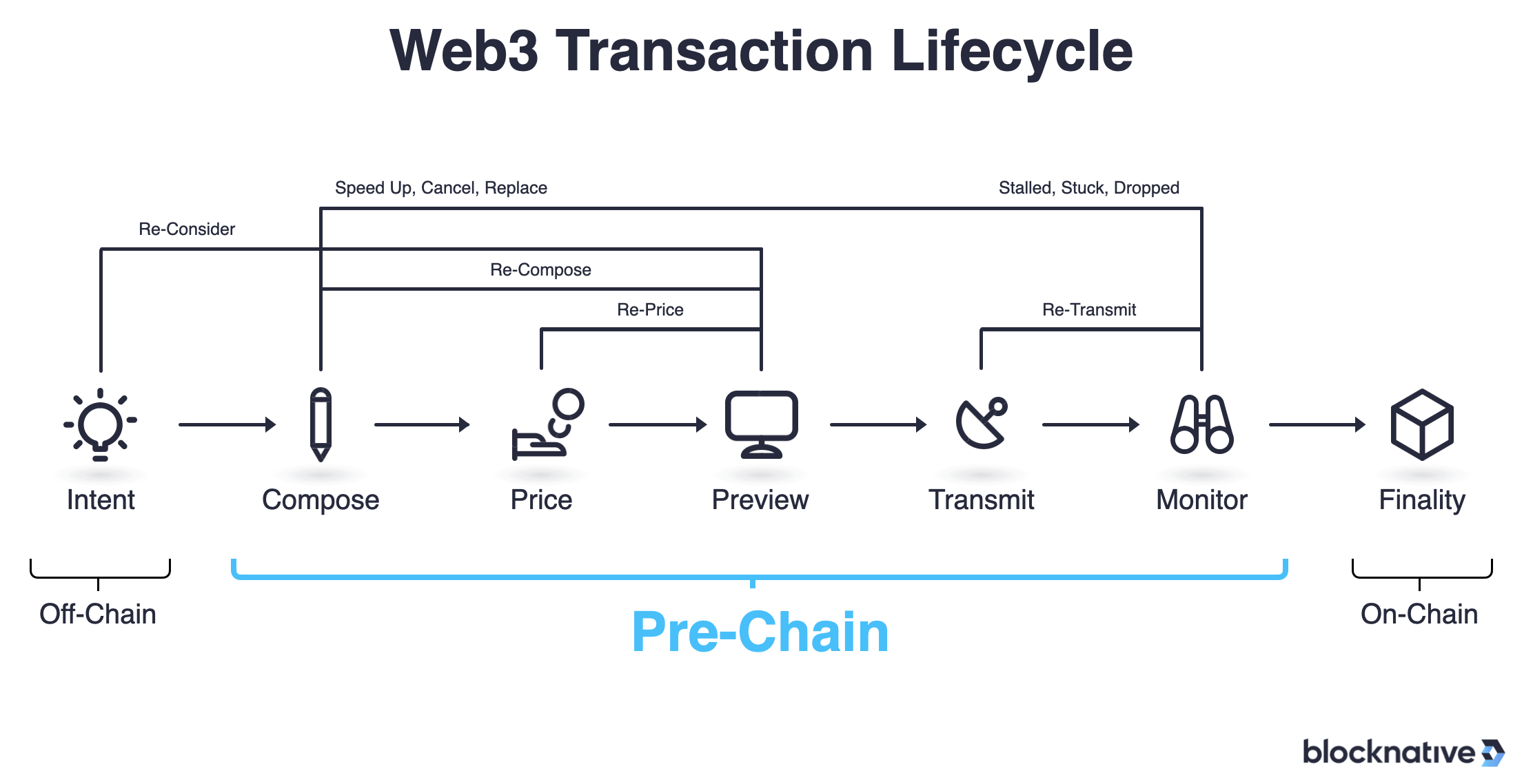 Web3 Transaction Lifecycle

Speed Up, Cancel, Replace

Stalled, Stuck, Dropped

Re-Consider

Re-Compose

Re-Price

Re-Transmit

Intent

Compose

Price

Preview

Transmit

Monitor

Finality

Off-Chain

Pre-Chain

On-Chain

blocknative